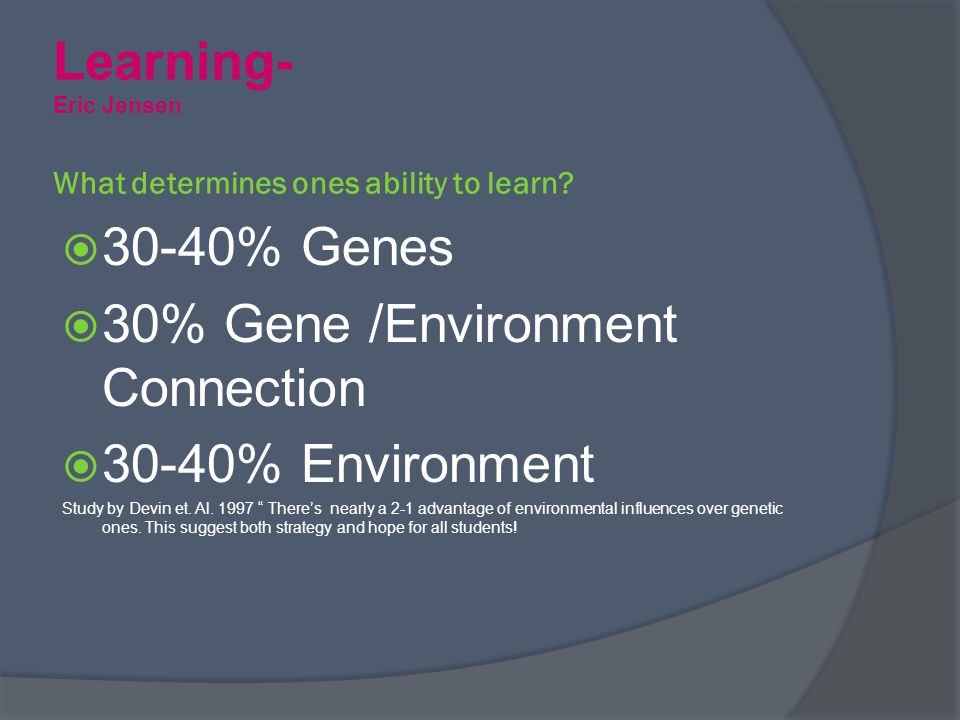 Learning-
Eric Jensen

What determines ones ability to learn?

30-40% Genes

30% Gene /Environment Connection

30-40% Environment

Study by Devin et. Al. 1997 “ There’s nearly a 2-1 advantage of environmental influences over genetic ones. This suggest both strategy and hope for all students!